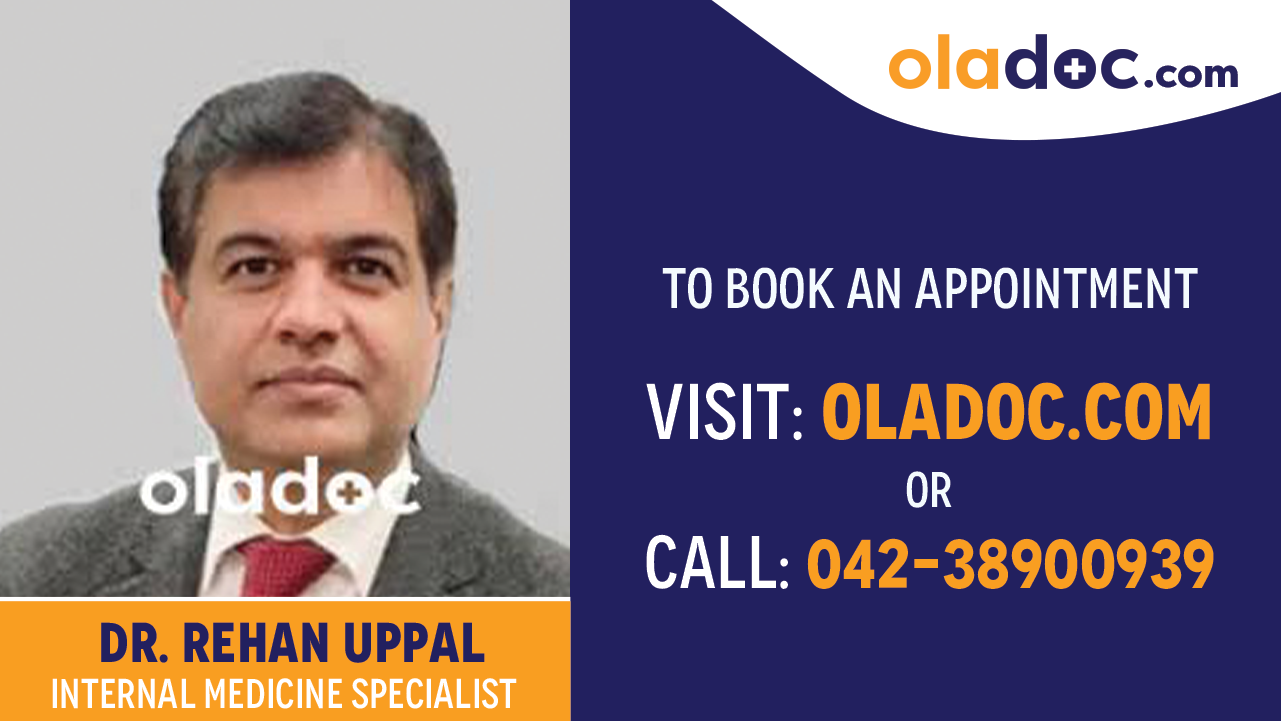 oladoc.com

oladoc

TO BOOK AN APPOINTMENT

VISIT: OLADOC.COM

OR

CALL: 042-38900939

DR. REHAN UPPAL
INTERNAL MEDICINE SPECIALIST